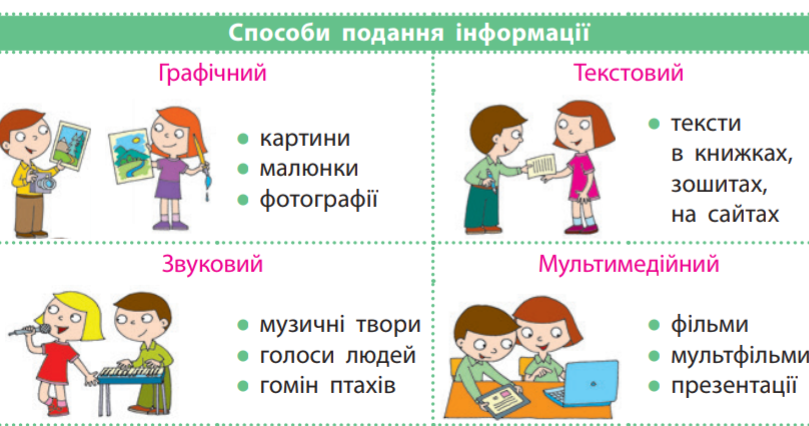 Способи подання інформації

Графічний

- картини
- малюнки
- фотографії

Текстовий

- тексти в книжках, зошитах, на сайтах

Звуковий

- музичні твори
- голоси людей
- гомін птахів

Мультимедійний

- фільми
- мультфільми
- презентації